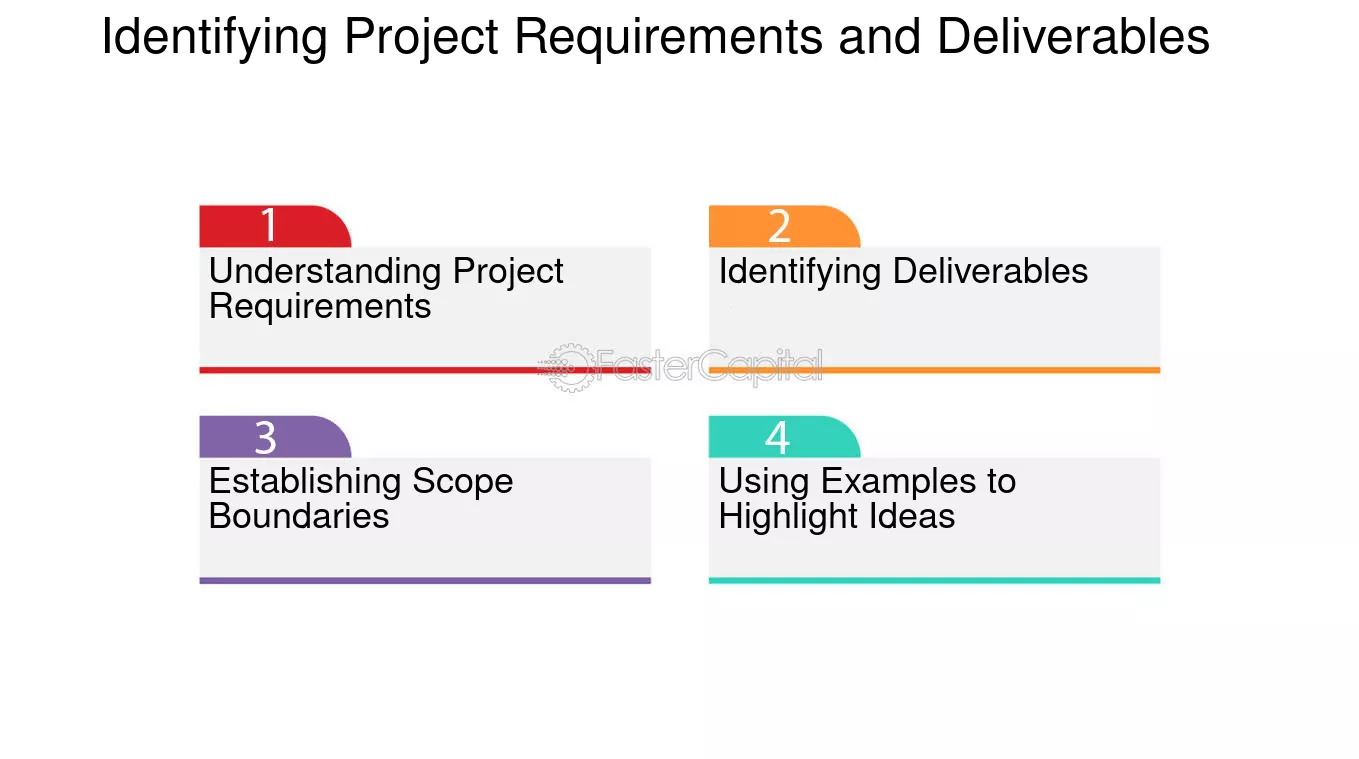 Identifying Project Requirements and Deliverables

1
Understanding Project Requirements

2
Identifying Deliverables

3
Establishing Scope Boundaries

4
Using Examples to Highlight Ideas

FasterCapital